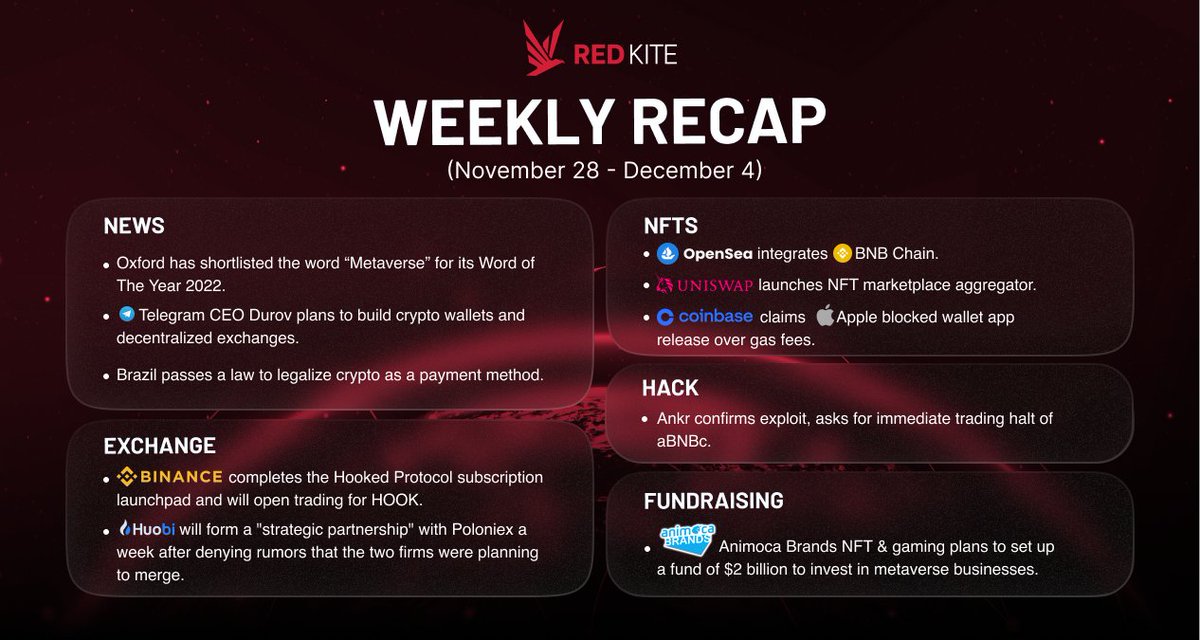 RED KITE

WEEKLY RECAP
(November 28 - December 4)

NEWS

• Oxford has shortlisted the word "Metaverse" for its Word of The Year 2022.

• Telegram CEO Durov plans to build crypto wallets and decentralized exchanges.

• Brazil passes a law to legalize crypto as a payment method.

EXCHANGE

• BINANCE completes the Hooked Protocol subscription launchpad and will open trading for HOOK.

• Huobi will form a "strategic partnership" with Poloniex a week after denying rumors that the two firms were planning to merge.

NFTS

• OpenSea integrates BNB Chain.

• UNISWAP launches NFT marketplace aggregator.

• coinbase claims Apple blocked wallet app release over gas fees.

HACK

• Ankr confirms exploit, asks for immediate trading halt of aBNBc.

FUNDRAISING

• animoca BRANDS Animoca Brands NFT & gaming plans to set up a fund of $2 billion to invest in metaverse businesses.